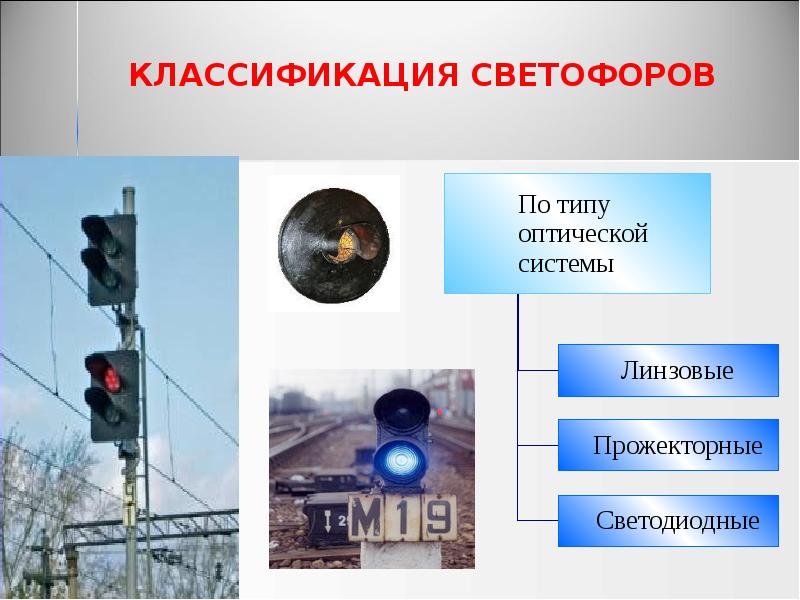 КЛАССИФИКАЦИЯ СВЕТОФОРОВ

По типу оптической системы

Линзовые

Прожекторные

Светодиодные

М19